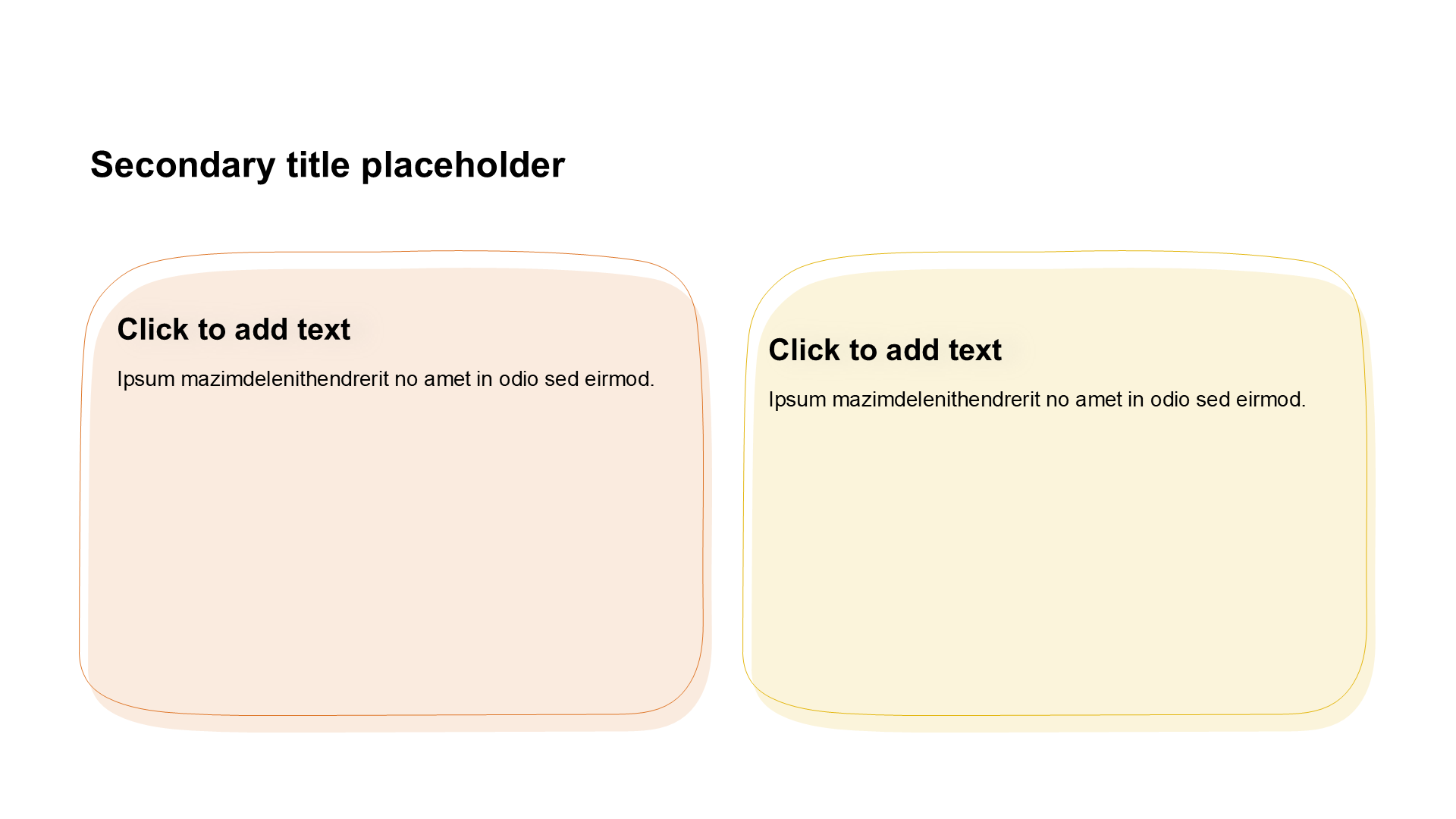 Secondary title placeholder

Click to add text

Ipsum mazimdelenithendrerit no amet in odio sed eirmod.

Click to add text

Ipsum mazimdelenithendrerit no amet in odio sed eirmod.